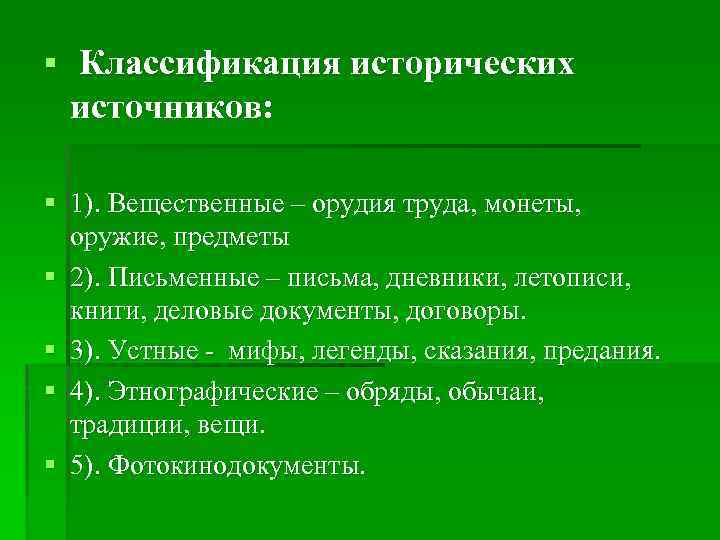 Классификация исторических источников:

1). Вещественные – орудия труда, монеты, оружие, предметы

2). Письменные – письма, дневники, летописи, книги, деловые документы, договоры.

3). Устные - мифы, легенды, сказания, предания.

4). Этнографические – обряды, обычаи, традиции, вещи.

5). Фотокинодокументы.